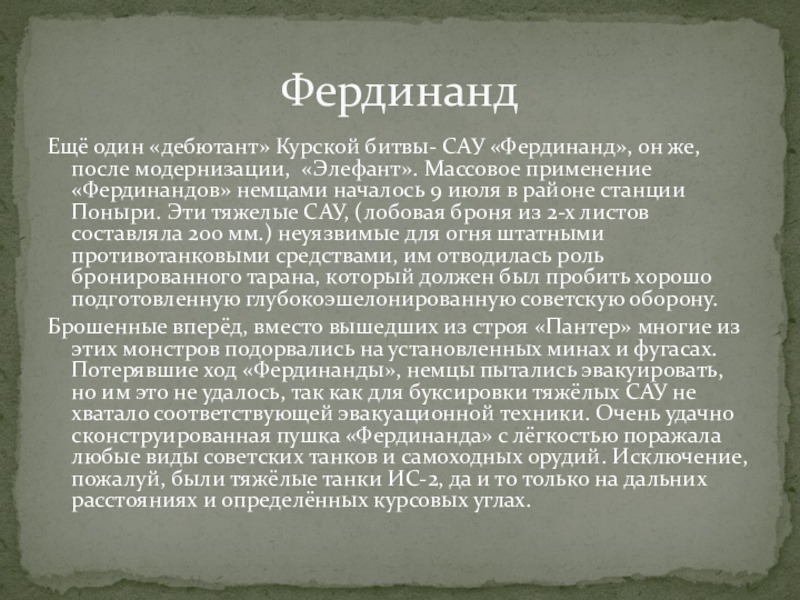 Фердинанд

Ещё один «дебютант» Курской битвы- САУ «Фердинанд», он же, после модернизации,  «Элефант». Массовое применение «Фердинандов» немцами началось 9 июля в районе станции Поныри. Эти тяжелые САУ, (лобовая броня из 2-х листов составляла 200 мм.) неуязвимые для огня штатными противотанковыми средствами, им отводилась роль бронированного тарана, который должен был пробить хорошо подготовленную глубокоэшелонированную советскую оборону.

Брошенные вперёд, вместо вышедших из строя «Пантер» многие из этих монстров подорвались на установленных минах и фугасах. Потерявшие ход «Фердинанды», немцы пытались эвакуировать, но им это не удалось, так как для буксировки тяжёлых САУ не хватало соответствующей эвакуационной техники. Очень удачно сконструированная пушка «Фердинанда» с лёгкостью поражала любые виды советских танков и самоходных орудий. Исключение, пожалуй, были тяжёлые танки ИС-2, да и то только на дальних расстояниях и определённых курсовых углах.